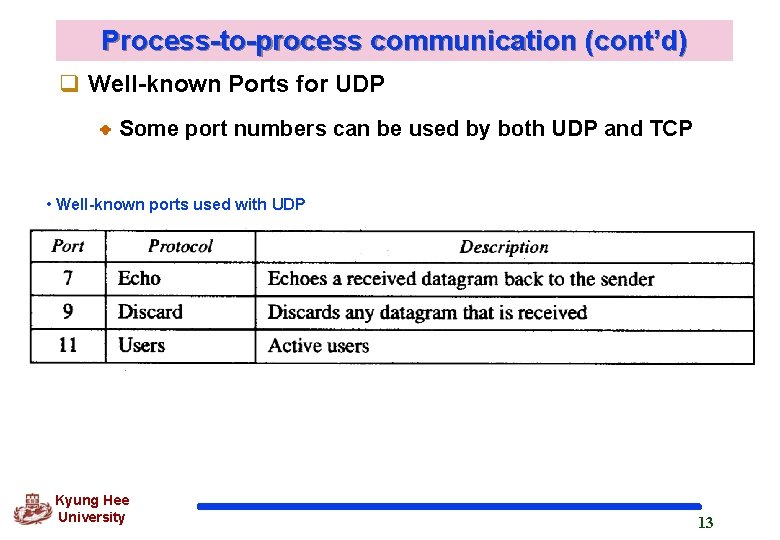 Process-to-process communication (cont'd)

Well-known Ports for UDP

Some port numbers can be used by both UDP and TCP

• Well-known ports used with UDP

| Port | Protocol | Description |
|---|---|---|
| 7 | Echo | Echoes a received datagram back to the sender |
| 9 | Discard | Discards any datagram that is received |
| 11 | Users | Active users |

Kyung Hee University

13